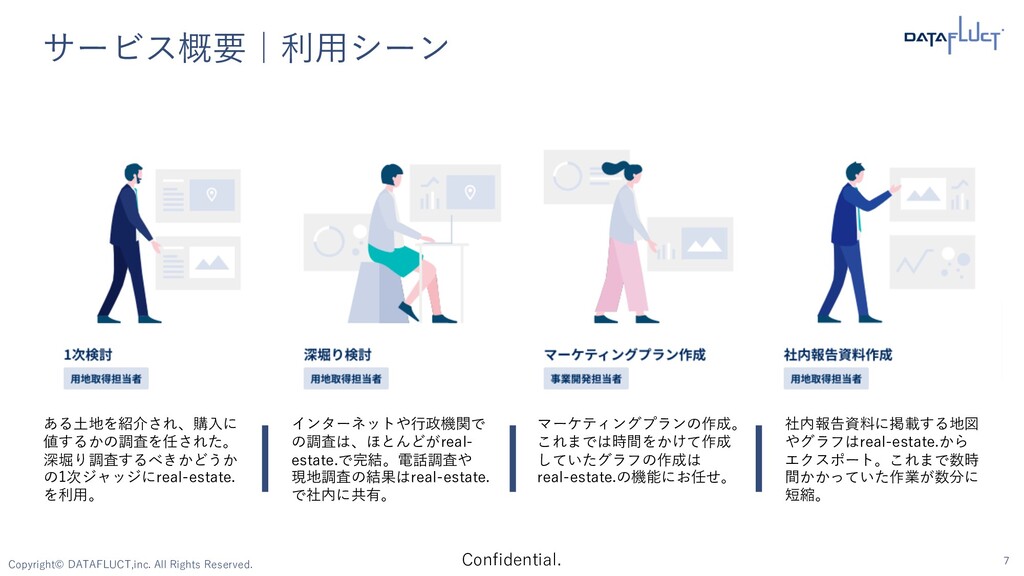 サービス概要｜利用シーン

DATAFLUCT

1次検討

用地取得担当者

ある土地を紹介され、購入に値するかの調査を任された。深堀り調査するべきかどうかの1次ジャッジにreal-estate.を利用。

深堀り検討

用地取得担当者

インターネットや行政機関での調査は、ほとんどがreal-estate.で完結。電話調査や現地調査の結果はreal-estate.で社内に共有。

マーケティングプラン作成

事業開発担当者

マーケティングプランの作成。これまでは時間をかけて作成していたグラフの作成はreal-estate.の機能にお任せ。

社内報告資料作成

用地取得担当者

社内報告資料に掲載する地図やグラフはreal-estate.からエクスポート。これまで数時間かかっていた作業が数分に短縮。

Copyright© DATAFLUCT,inc. All Rights Reserved.

Confidential.

7